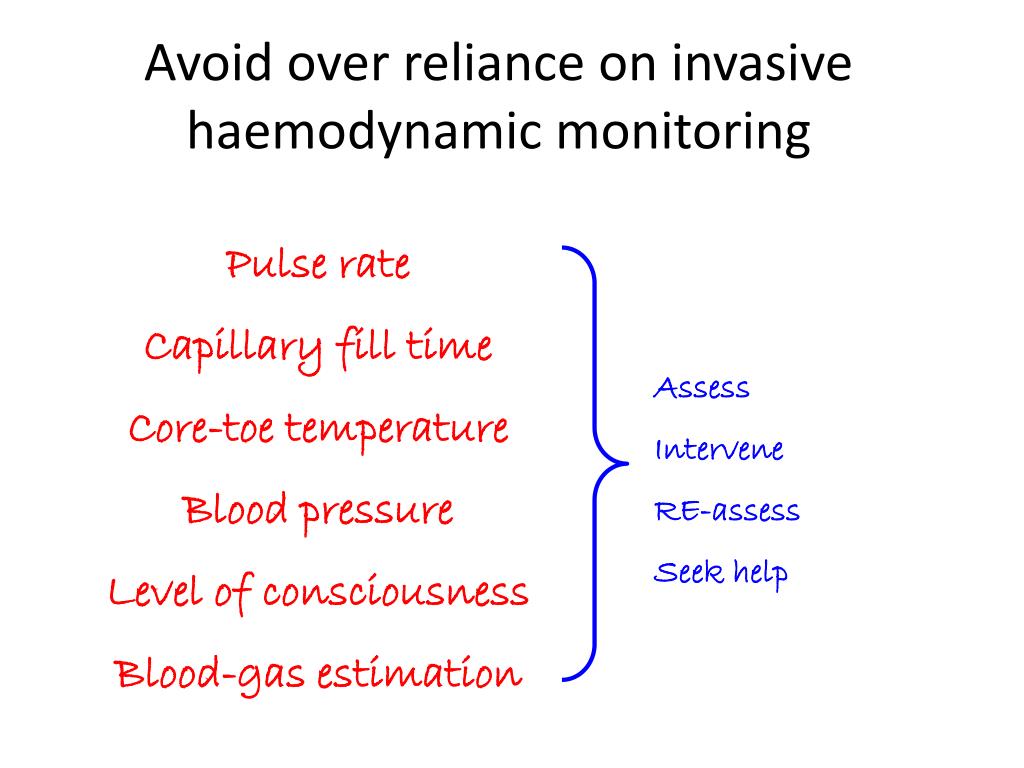 Avoid over reliance on invasive haemodynamic monitoring

Pulse rate

Capillary fill time

Core-toe temperature

Blood pressure

Level of consciousness

Blood-gas estimation

Assess

Intervene

RE-assess

Seek help